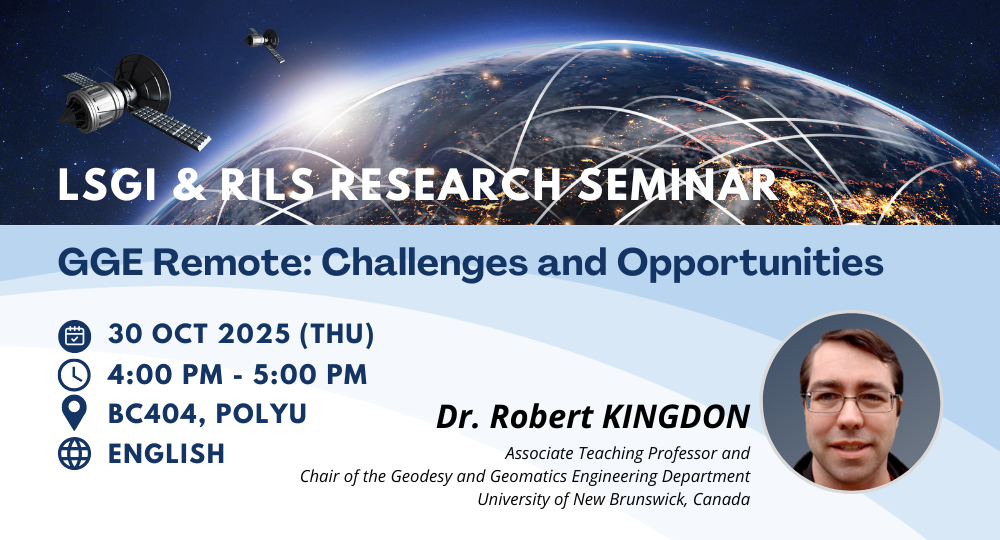 LSGI & RILS RESEARCH SEMINAR

GGE Remote: Challenges and Opportunities

30 OCT 2025 (THU)
4:00 PM - 5:00 PM
BC404, POLYU
ENGLISH

Dr. Robert KINGDON
Associate Teaching Professor and
Chair of the Geodesy and Geomatics Engineering Department
University of New Brunswick, Canada